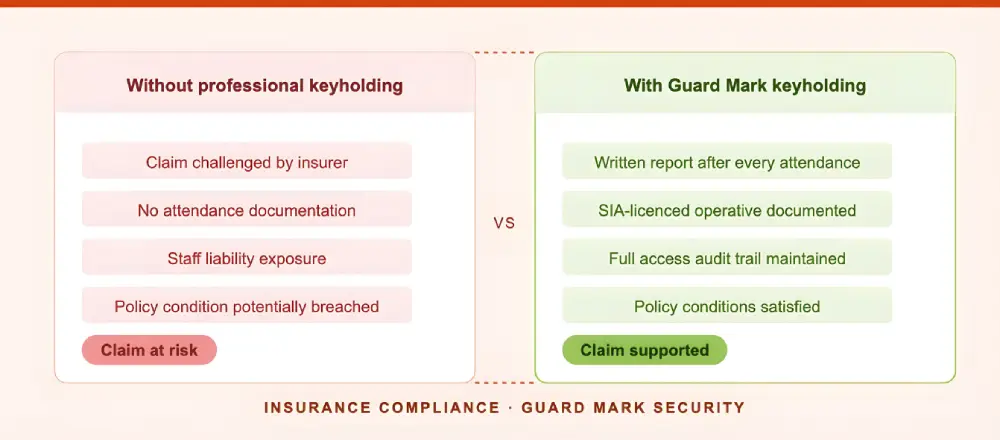 Without professional keyholding

Claim challenged by insurer

No attendance documentation

Staff liability exposure

Policy condition potentially breached

Claim at risk

VS

With Guard Mark keyholding

Written report after every attendance

SIA-licenced operative documented

Full access audit trail maintained

Policy conditions satisfied

Claim supported

INSURANCE COMPLIANCE · GUARD MARK SECURITY